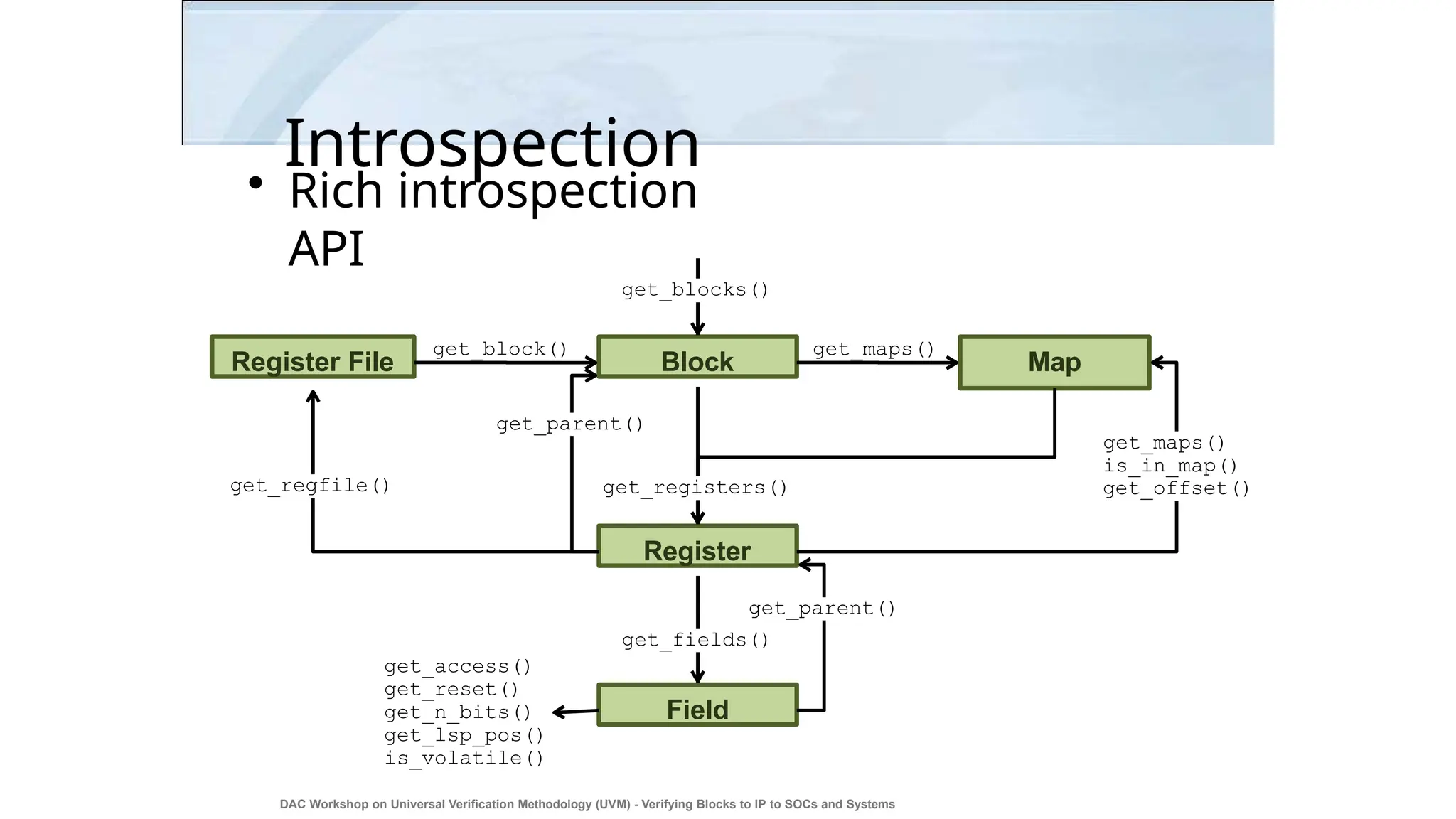 Introspection

• Rich introspection API

get_blocks()

Register File

get_block()

Block

get_maps()

Map

get_parent()

get_regfile()

get_registers()

get_maps()
is_in_map()
get_offset()

Register

get_parent()

get_fields()

get_access()
get_reset()
get_n_bits()
get_lsp_pos()
is_volatile()

Field

DAC Workshop on Universal Verification Methodology (UVM) - Verifying Blocks to IP to SOCs and Systems